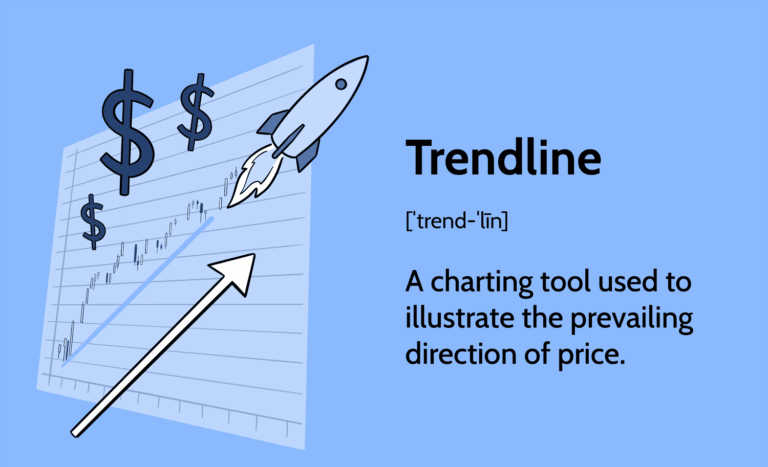 $ $ $

Trendline

[ˈtrend-ˈlīn]

A charting tool used to illustrate the prevailing direction of price.